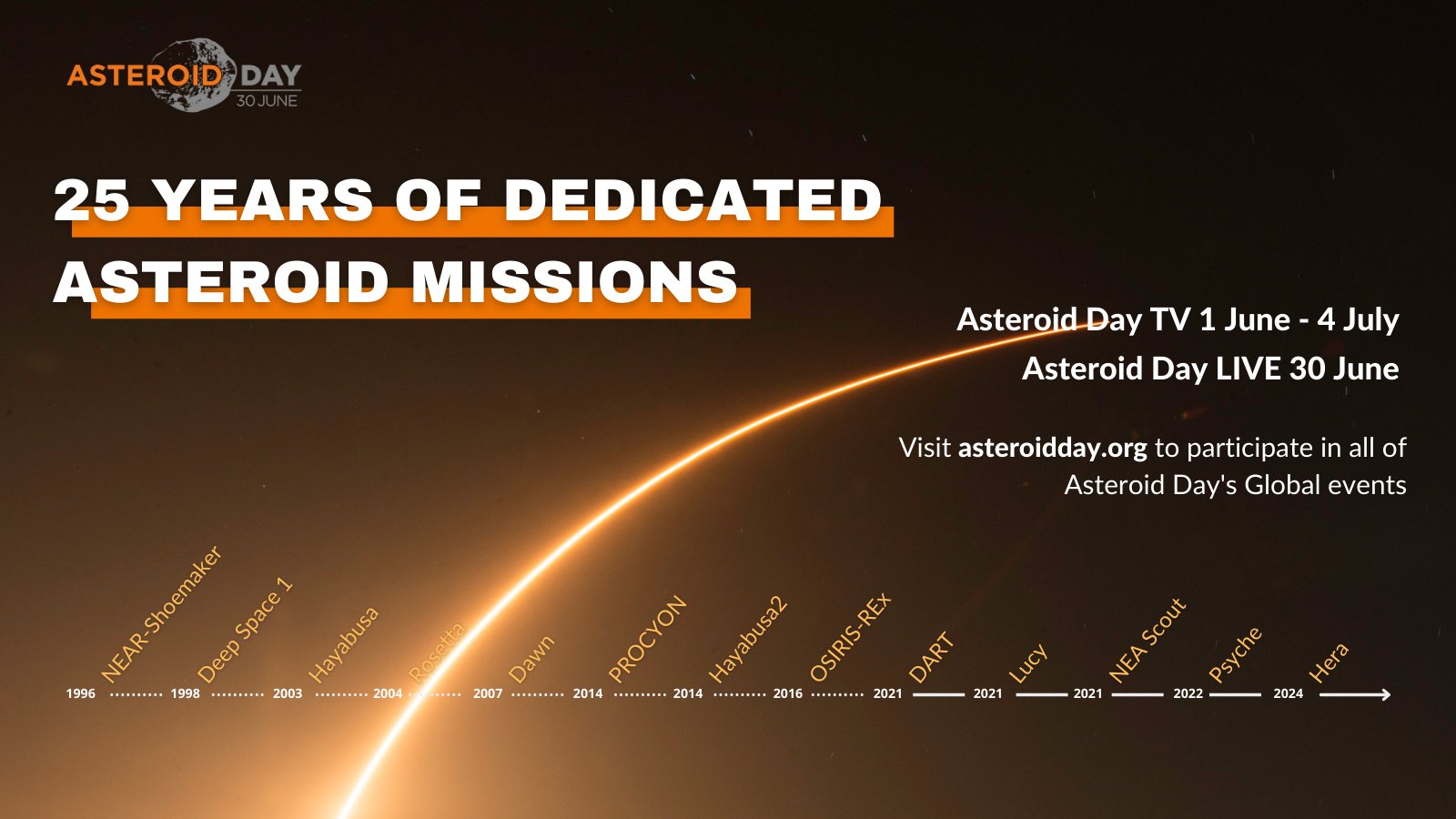 ASTEROID DAY
30 JUNE

25 YEARS OF DEDICATED ASTEROID MISSIONS

Asteroid Day TV 1 June - 4 July
Asteroid Day LIVE 30 June

Visit asteroidday.org to participate in all of Asteroid Day's Global events

NEAR-Shoemaker
Deep Space 1
Hayabusa
Rosetta
Dawn
PROCYON
Hayabusa2
OSIRIS-REx
DART
Lucy
NEA Scout
Psyche
Hera

1996 1998 2003 2004 2007 2014 2014 2016 2021 2021 2021 2022 2024